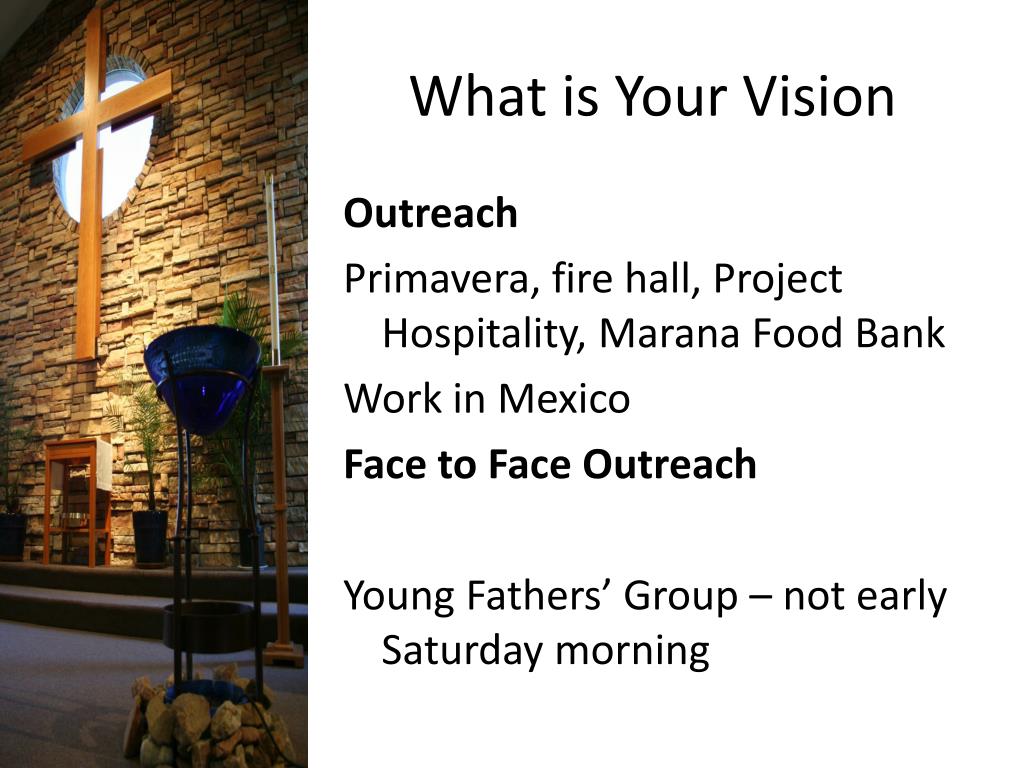 What is Your Vision

Outreach

Primavera, fire hall, Project Hospitality, Marana Food Bank

Work in Mexico

Face to Face Outreach

Young Fathers’ Group – not early Saturday morning